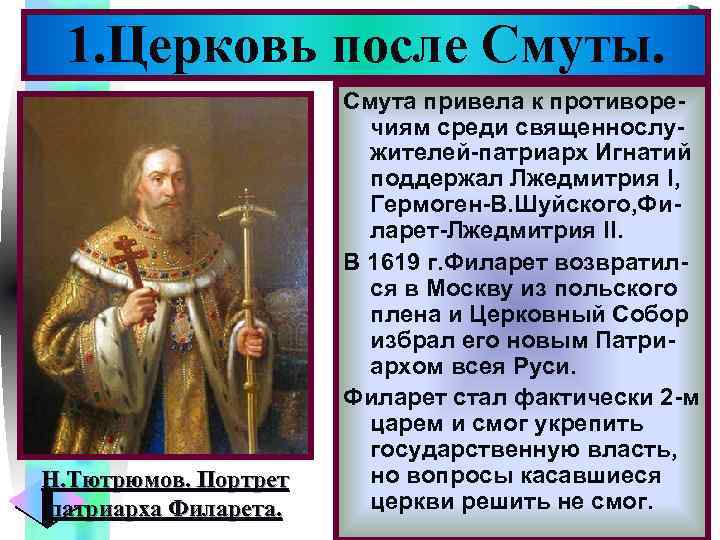 1.Церковь после Смуты.

Смута привела к противоречиям среди священнослужителей-патриарх Игнатий поддержал Лжедмитрия I, Гермоген-В.Шуйского,Филарет-Лжедмитрия II.

В 1619 г.Филарет возвратился в Москву из польского плена и Церковный Собор избрал его новым Патриархом всея Руси.

Филарет стал фактически 2-м царем и смог укрепить государственную власть, но вопросы касавшиеся церкви решить не смог.

Н.Тютрюмов. Портрет патриарха Филарета.